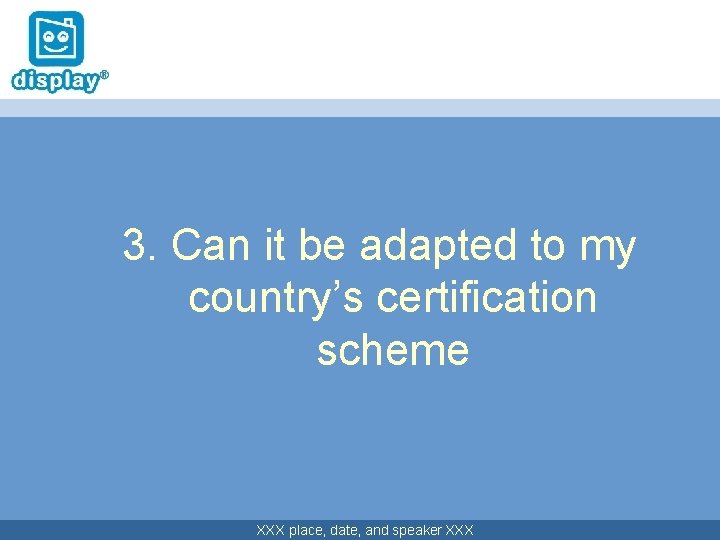 display®

3. Can it be adapted to my country’s certification scheme

XXX place, date, and speaker XXX